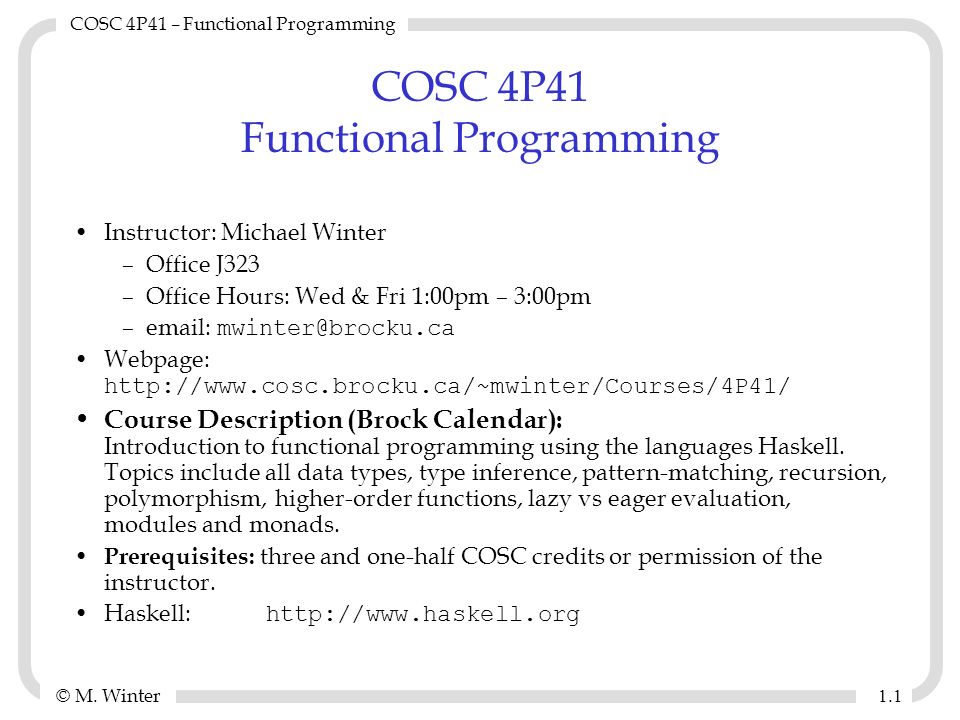 COSC 4P41 – Functional Programming

COSC 4P41
Functional Programming

• Instructor: Michael Winter
– Office J323
– Office Hours: Wed & Fri 1:00pm – 3:00pm
– email: mwinter@brocku.ca
• Webpage: http://www.cosc.brocku.ca/~mwinter/Courses/4P41/
• Course Description (Brock Calendar): Introduction to functional programming using the languages Haskell. Topics include all data types, type inference, pattern-matching, recursion, polymorphism, higher-order functions, lazy vs eager evaluation, modules and monads.
• Prerequisites: three and one-half COSC credits or permission of the instructor.
• Haskell: http://www.haskell.org

© M. Winter

1.1